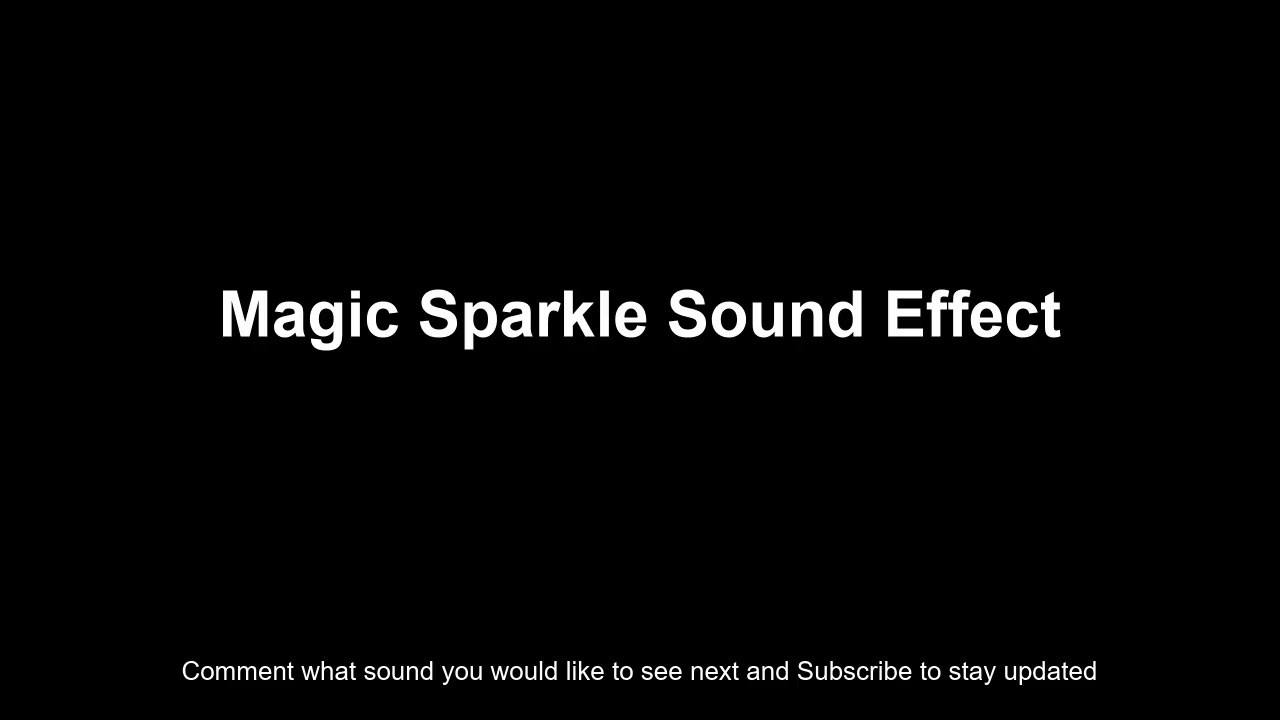 Magic Sparkle Sound Effect

Comment what sound you would like to see next and Subscribe to stay updated